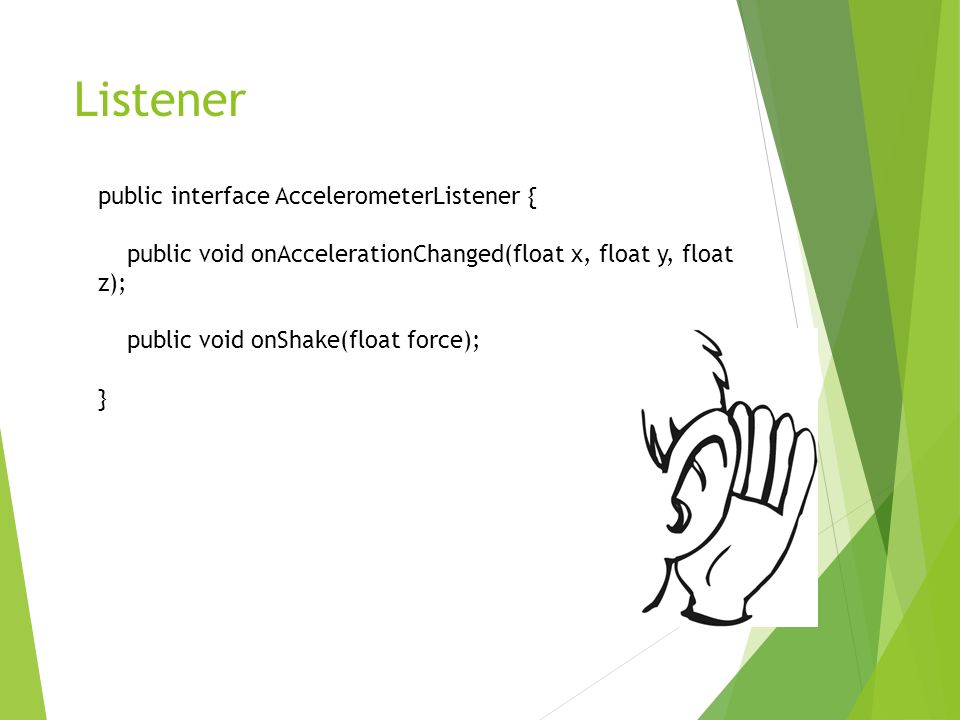 Listener

public interface AccelerometerListener {

public void onAccelerationChanged(float x, float y, float z);

public void onShake(float force);

}